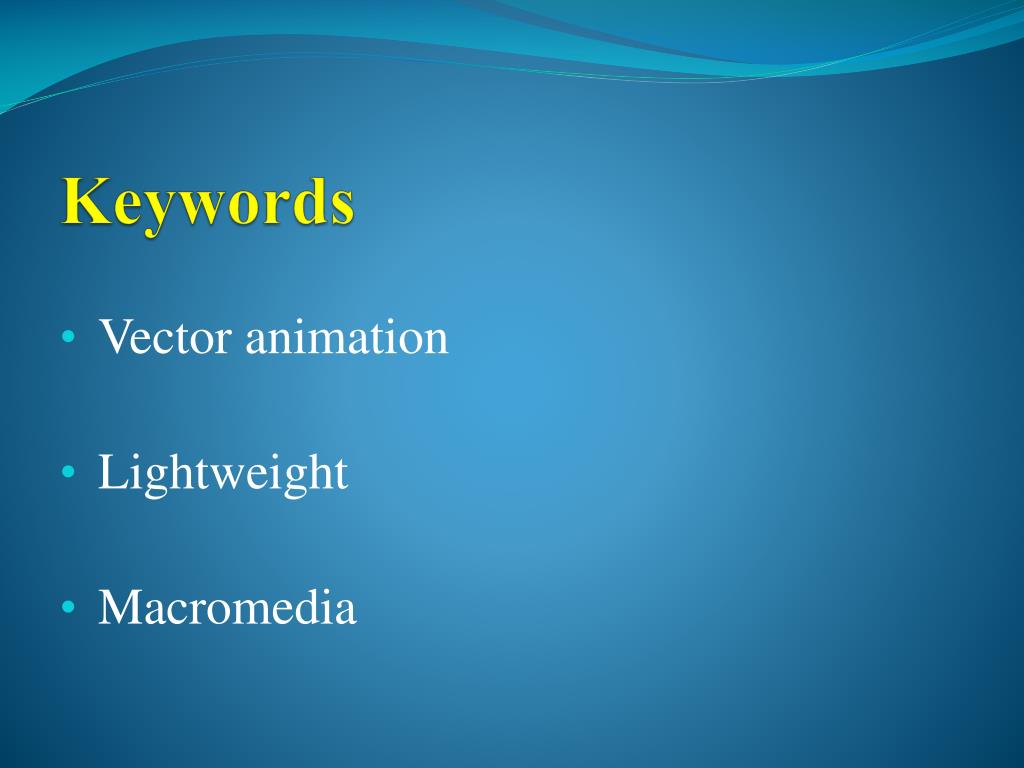 Keywords

• Vector animation

• Lightweight

• Macromedia